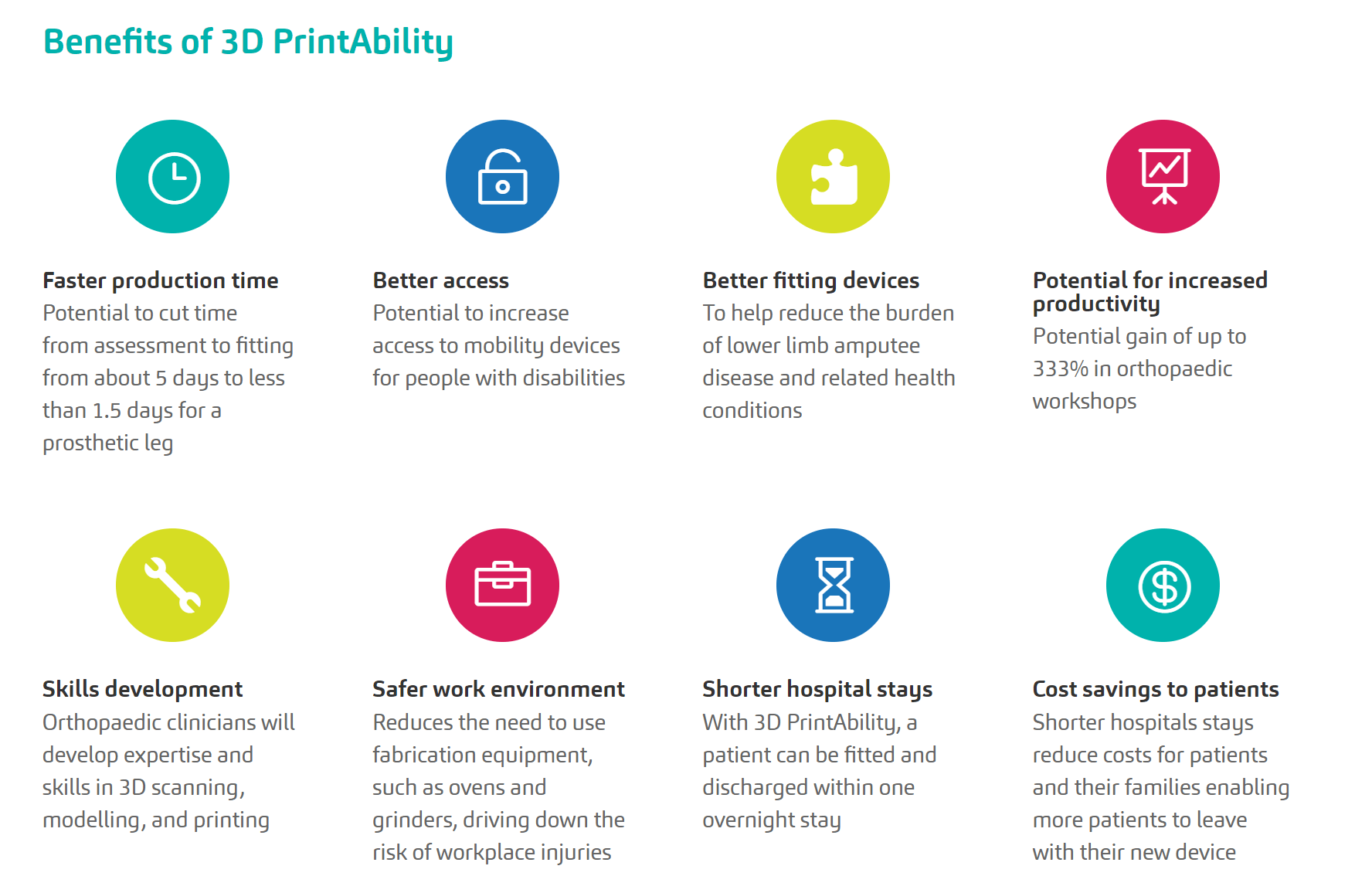 Benefits of 3D PrintAbility

Faster production time
Potential to cut time from assessment to fitting from about 5 days to less than 1.5 days for a prosthetic leg

Better access
Potential to increase access to mobility devices for people with disabilities

Better fitting devices
To help reduce the burden of lower limb amputee disease and related health conditions

Potential for increased productivity
Potential gain of up to 333% in orthopaedic workshops

Skills development
Orthopaedic clinicians will develop expertise and skills in 3D scanning, modelling, and printing

Safer work environment
Reduces the need to use fabrication equipment, such as ovens and grinders, driving down the risk of workplace injuries

Shorter hospital stays
With 3D PrintAbility, a patient can be fitted and discharged within one overnight stay

Cost savings to patients
Shorter hospitals stays reduce costs for patients and their families enabling more patients to leave with their new device